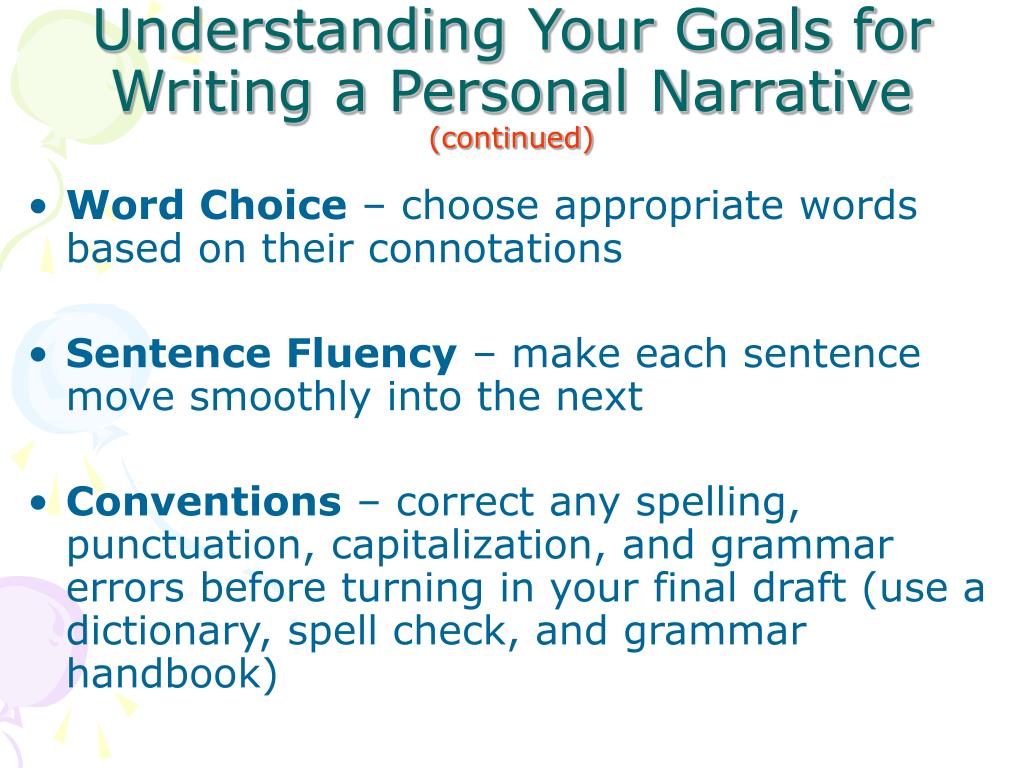 Understanding Your Goals for Writing a Personal Narrative
(continued)

• Word Choice – choose appropriate words based on their connotations

• Sentence Fluency – make each sentence move smoothly into the next

• Conventions – correct any spelling, punctuation, capitalization, and grammar errors before turning in your final draft (use a dictionary, spell check, and grammar handbook)